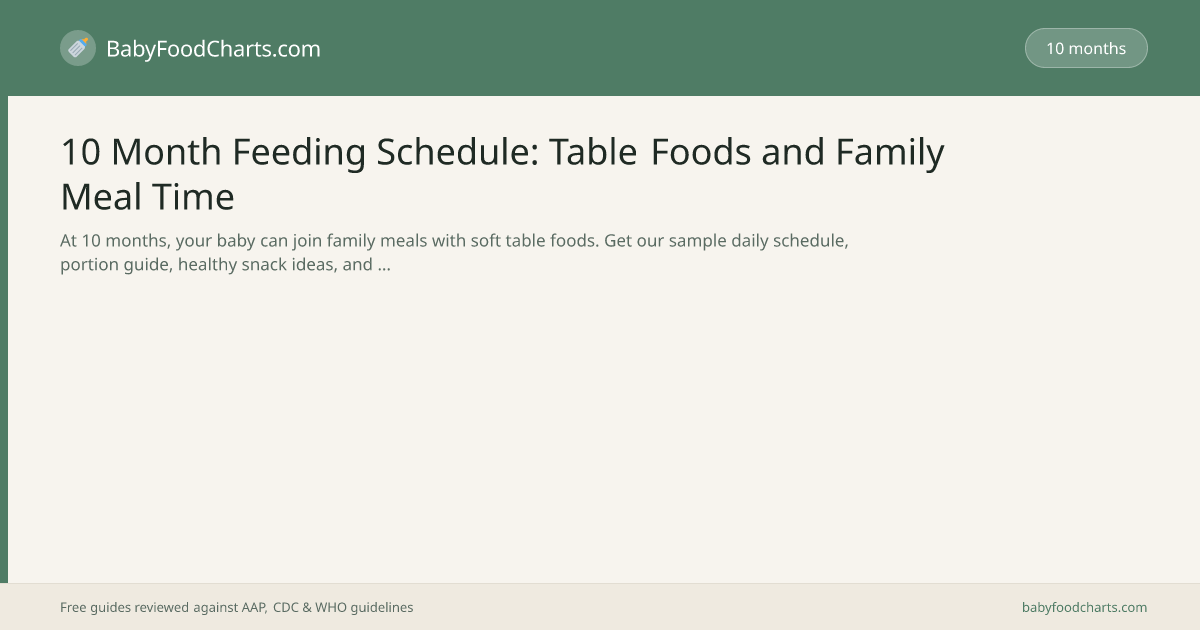 BabyFoodCharts.com

10 months

10 Month Feeding Schedule: Table Foods and Family Meal Time

At 10 months, your baby can join family meals with soft table foods. Get our sample daily schedule, portion guide, healthy snack ideas, and ...

Free guides reviewed against AAP, CDC & WHO guidelines

babyfoodcharts.com